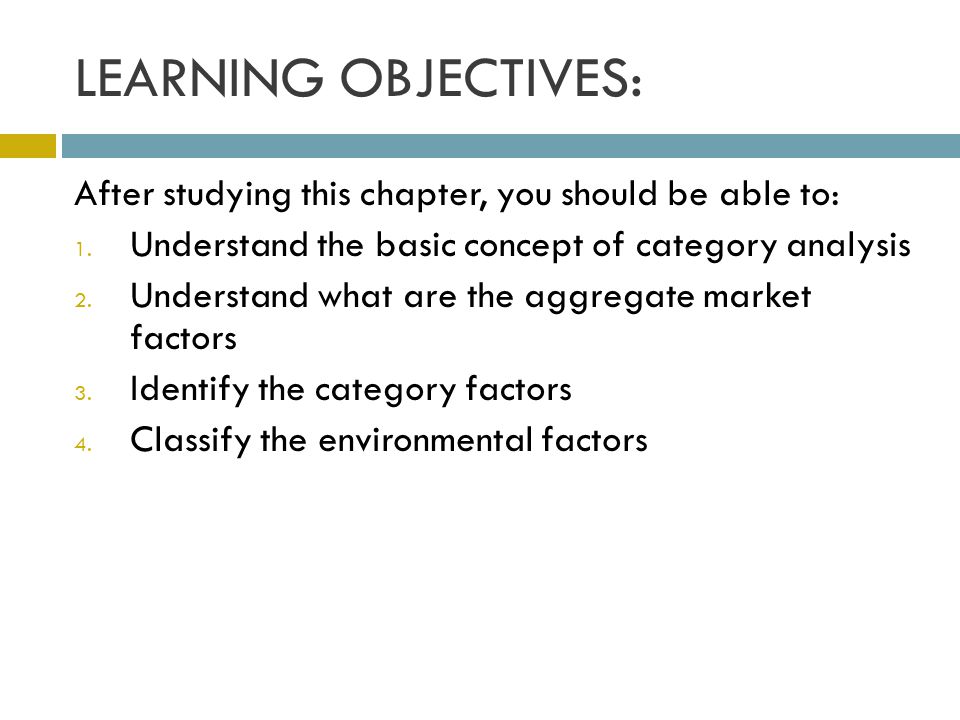 LEARNING OBJECTIVES:

After studying this chapter, you should be able to:

1. Understand the basic concept of category analysis
2. Understand what are the aggregate market factors
3. Identify the category factors
4. Classify the environmental factors